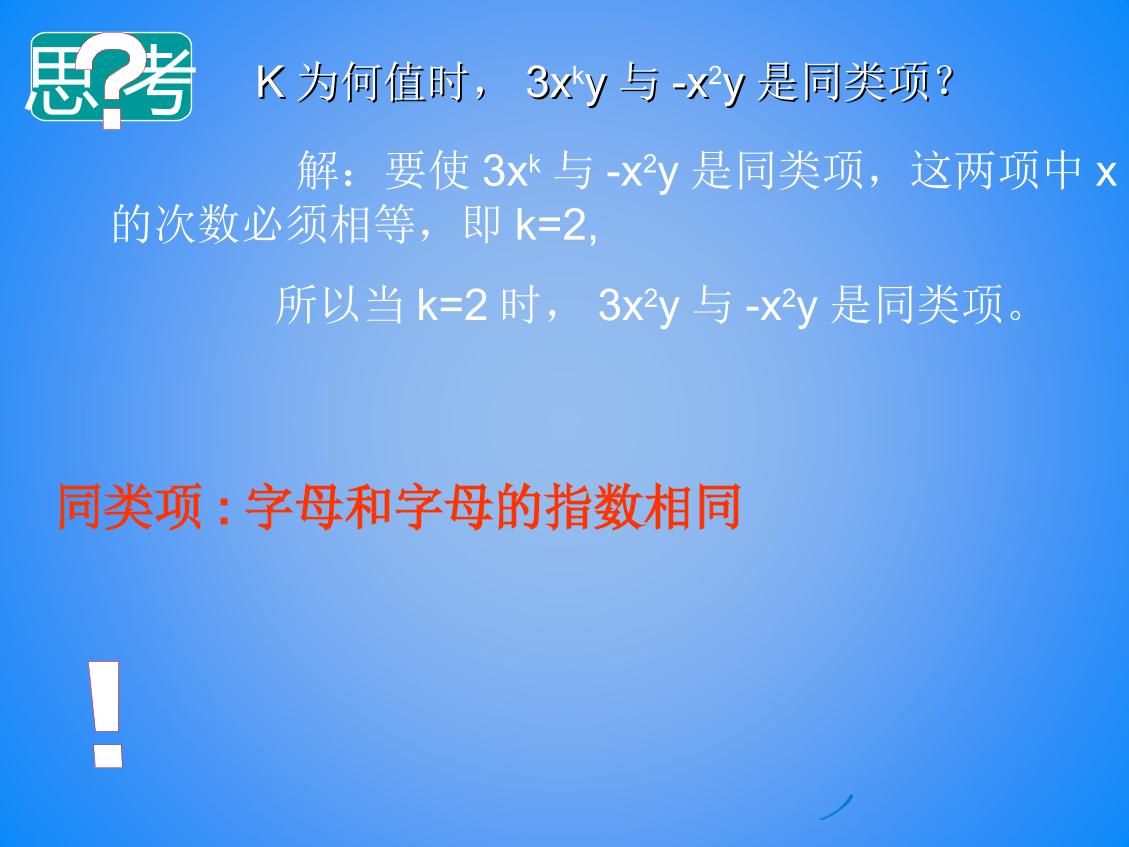 思?考 K 为何值时， $3x^ky$ 与 $-x^2y$ 是同类项？

解：要使 $3x^k$ 与 $-x^2y$ 是同类项，这两项中 x 的次数必须相等，即 k=2,

所以当 k=2 时， $3x^2y$ 与 $-x^2y$ 是同类项。

同类项 : 字母和字母的指数相同

!